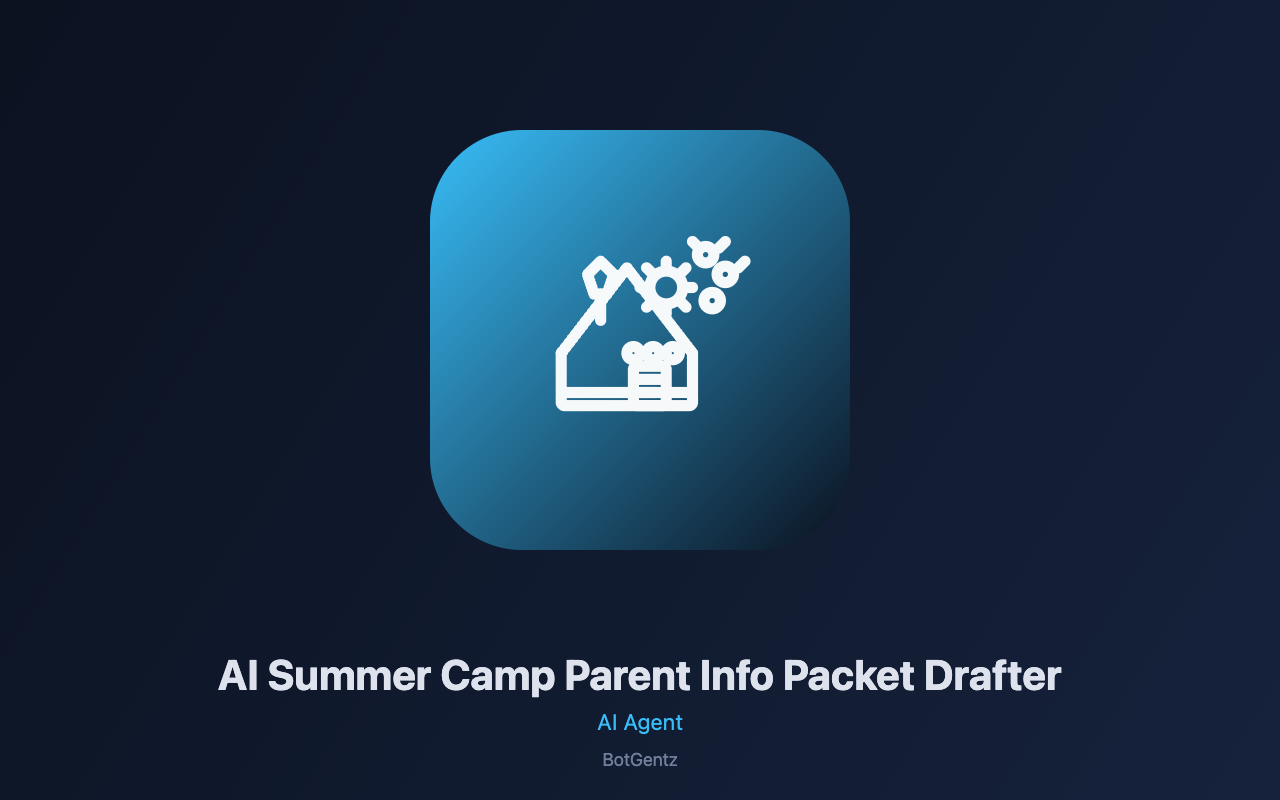 AI Summer Camp Parent Info Packet Drafter

AI Agent

BotGentz